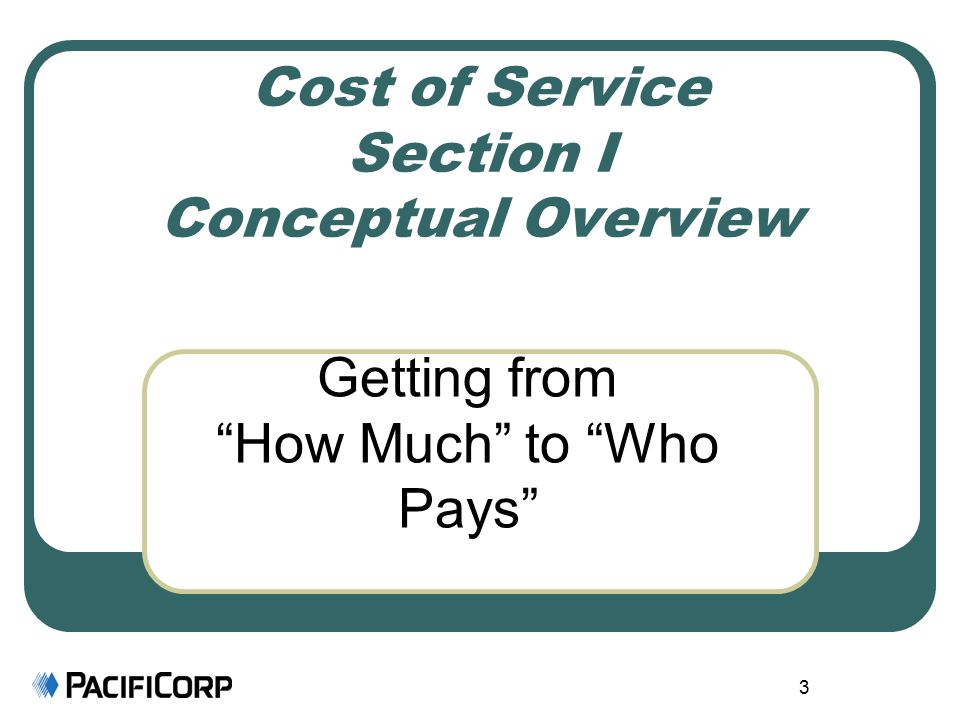 Cost of Service
Section I
Conceptual Overview

Getting from
“How Much” to “Who
Pays”

PACIFICORP

3